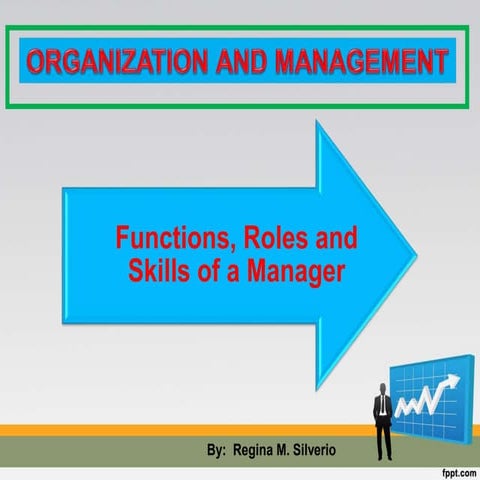 ORGANIZATION AND MANAGEMENT

Functions, Roles and Skills of a Manager

By: Regina M. Silverio

fppt.com